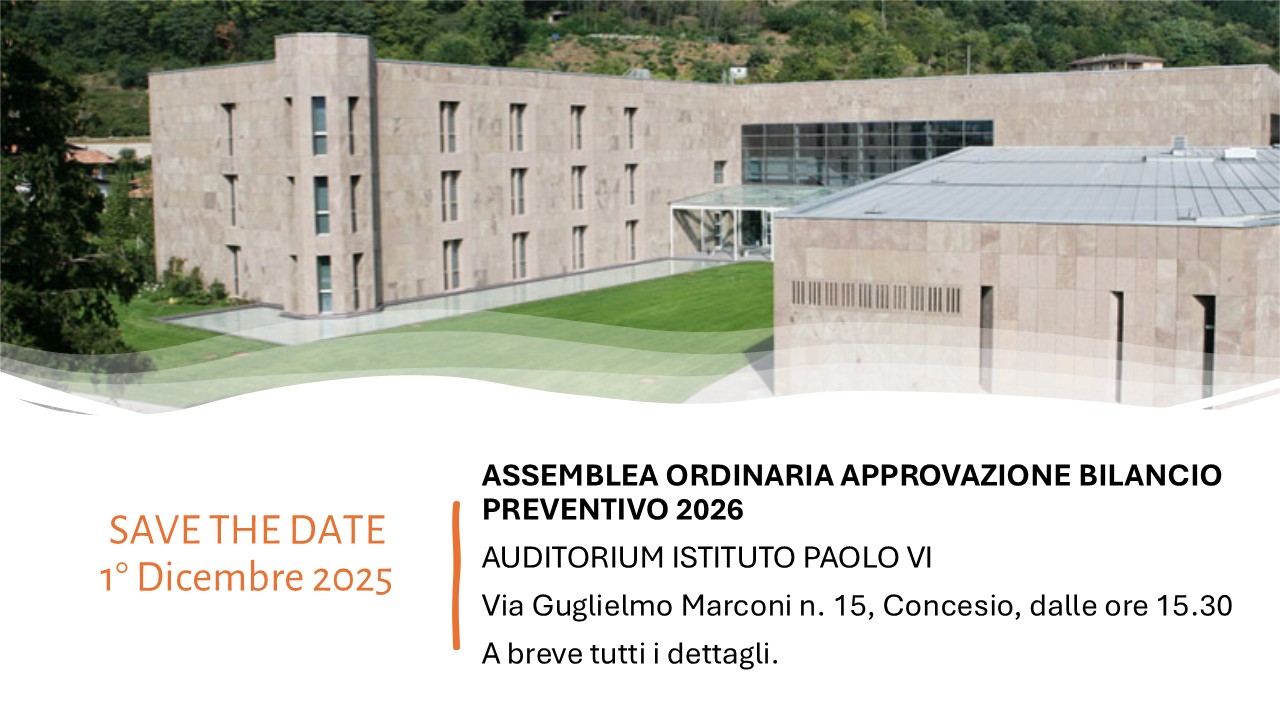 SAVE THE DATE
1° Dicembre 2025

ASSEMBLEA ORDINARIA APPROVAZIONE BILANCIO PREVENTIVO 2026

AUDITORIUM ISTITUTO PAOLO VI

Via Guglielmo Marconi n. 15, Concesio, dalle ore 15.30

A breve tutti i dettagli.